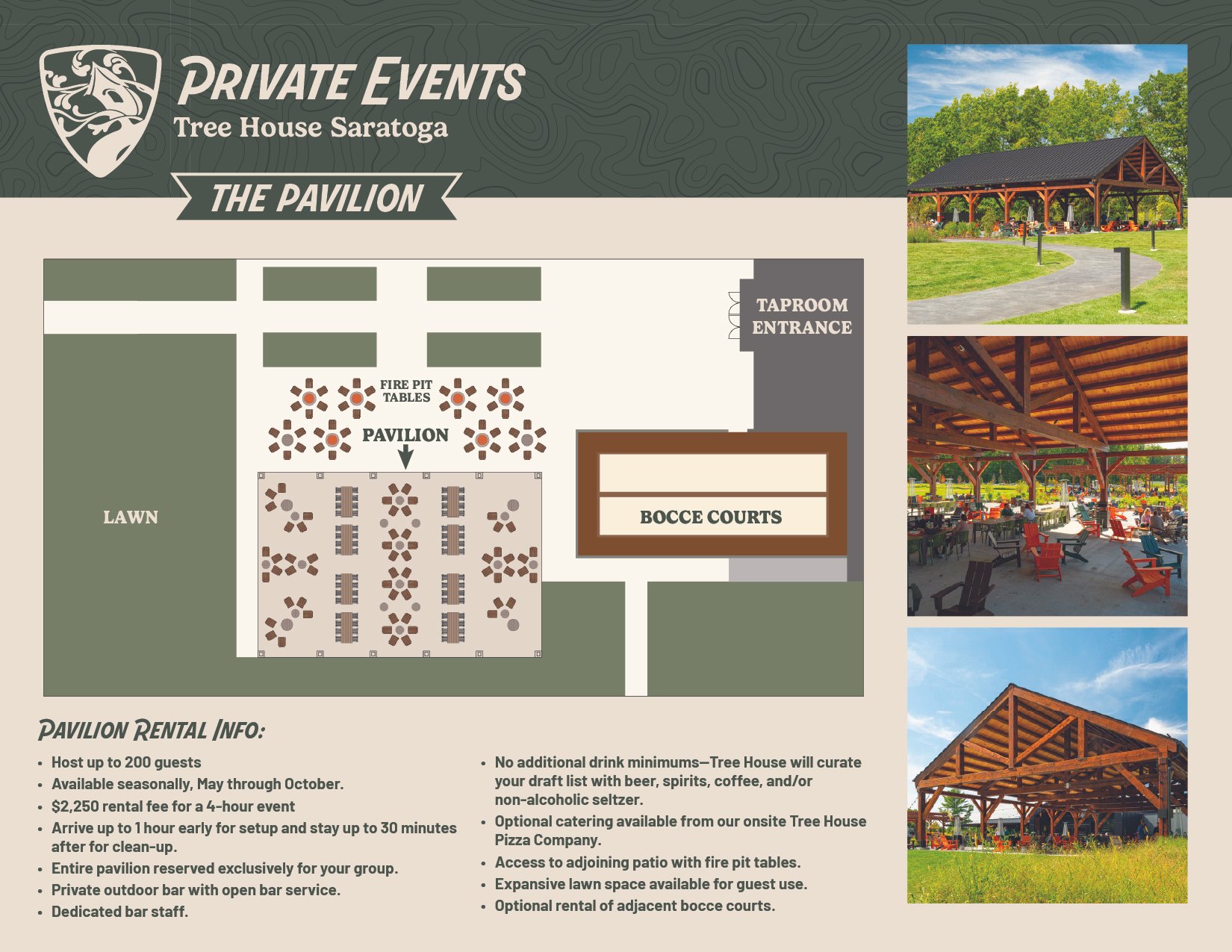 PRIVATE EVENTS
Tree House Saratoga

THE PAVILION

TAPROOM ENTRANCE

FIRE PIT TABLES

PAVILION

LAWN

BOCCE COURTS

PAVILION RENTAL INFO:

• Host up to 200 guests
• Available seasonally, May through October.
• $2,250 rental fee for a 4-hour event
• Arrive up to 1 hour early for setup and stay up to 30 minutes after for clean-up.
• Entire pavilion reserved exclusively for your group.
• Private outdoor bar with open bar service.
• Dedicated bar staff.

• No additional drink minimums—Tree House will curate your draft list with beer, spirits, coffee, and/or non-alcoholic seltzer.
• Optional catering available from our onsite Tree House Pizza Company.
• Access to adjoining patio with fire pit tables.
• Expansive lawn space available for guest use.
• Optional rental of adjacent bocce courts.